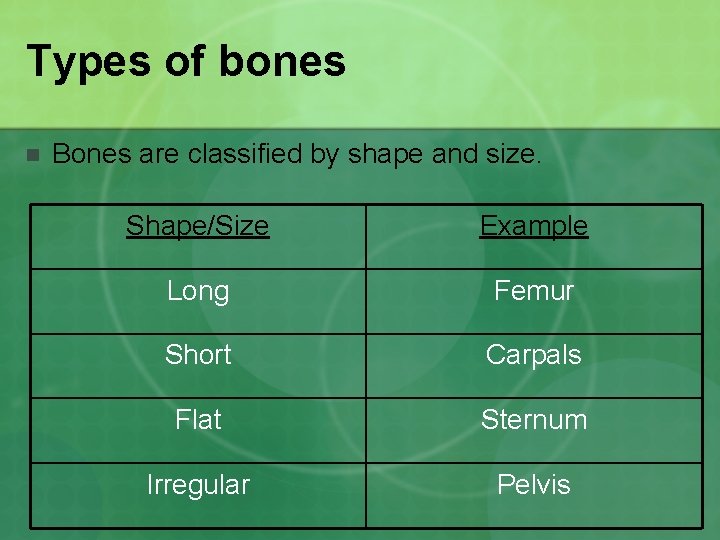 Types of bones

Bones are classified by shape and size.

| Shape/Size | Example |
|---|---|
| Long | Femur |
| Short | Carpals |
| Flat | Sternum |
| Irregular | Pelvis |